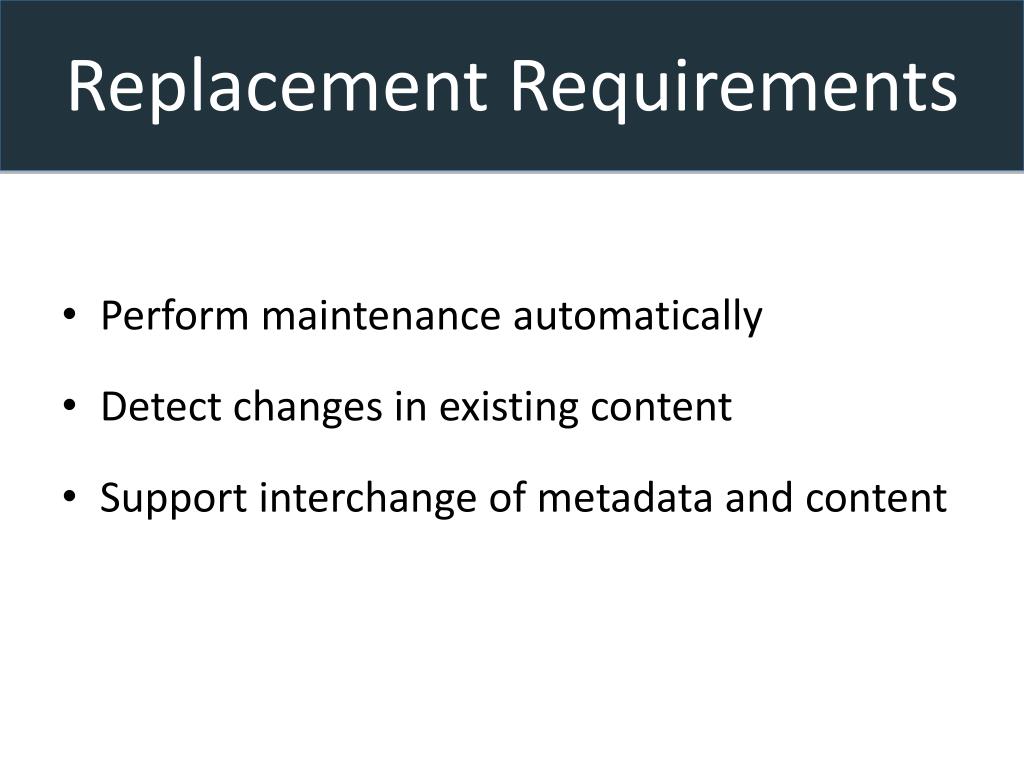 Replacement Requirements

• Perform maintenance automatically

• Detect changes in existing content

• Support interchange of metadata and content